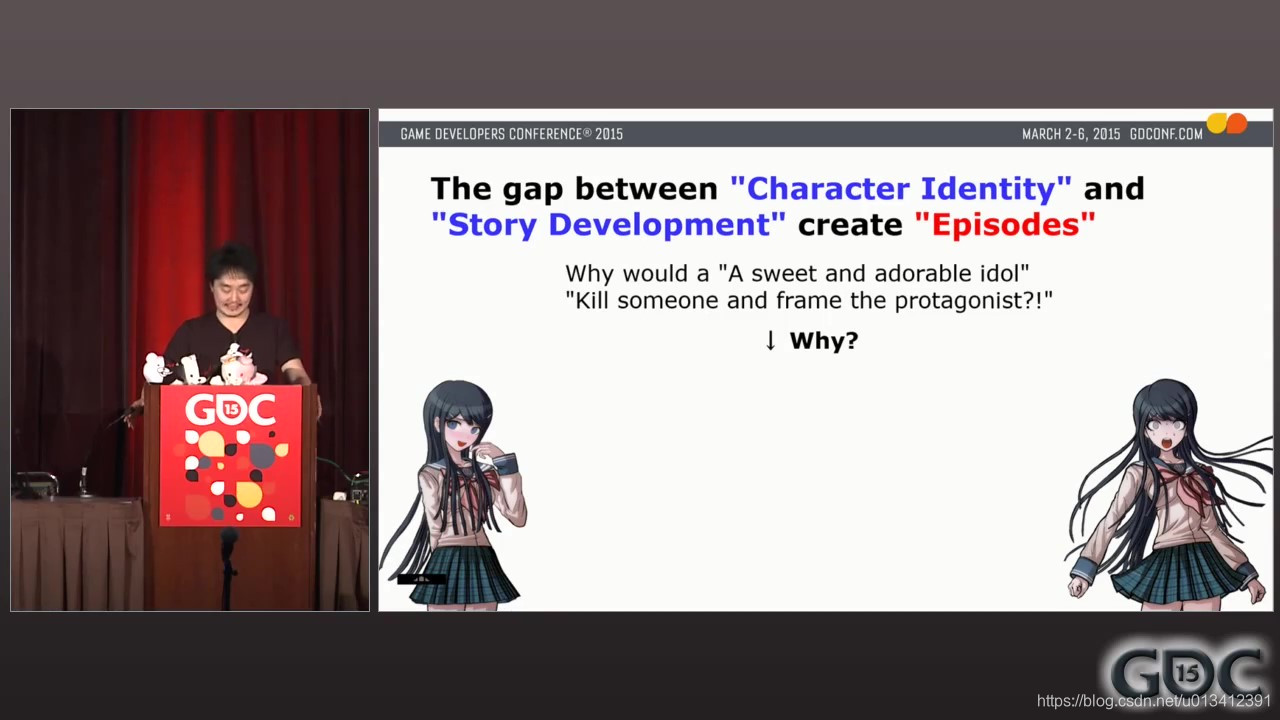 GDC 15

GAME DEVELOPERS CONFERENCE® 2015

MARCH 2-6, 2015 GDCONF.COM

The gap between "Character Identity" and "Story Development" create "Episodes"

Why would a "A sweet and adorable idol"
"Kill someone and frame the protagonist?!"

↓ Why?

GDC 15

https://blog.csdn.net/u013412391